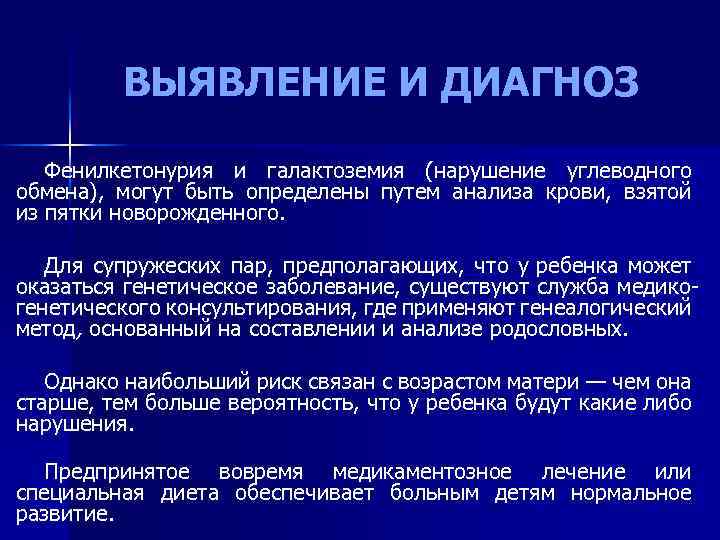 ВЫЯВЛЕНИЕ И ДИАГНОЗ

Фенилкетонурия и галактоземия (нарушение углеводного обмена), могут быть определены путем анализа крови, взятой из пятки новорожденного.

Для супружеских пар, предполагающих, что у ребенка может оказаться генетическое заболевание, существуют служба медико-генетического консультирования, где применяют генеалогический метод, основанный на составлении и анализе родословных.

Однако наибольший риск связан с возрастом матери — чем она старше, тем больше вероятность, что у ребенка будут какие либо нарушения.

Предпринятое вовремя медикаментозное лечение или специальная диета обеспечивает больным детям нормальное развитие.